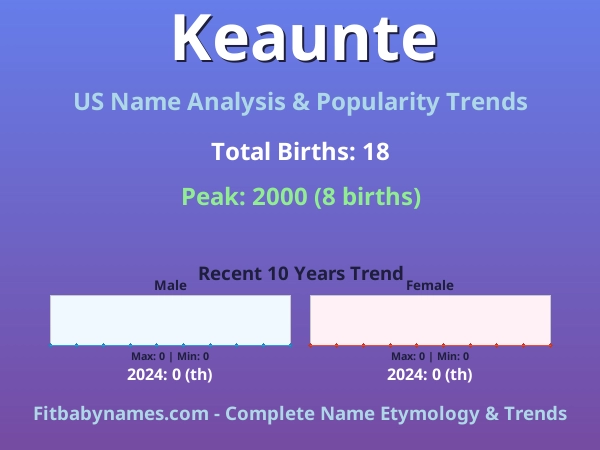 Keaunte

US Name Analysis & Popularity Trends

Total Births: 18

Peak: 2000 (8 births)

Recent 10 Years Trend

Male

Max: 0 | Min: 0

2024: 0 (th)

Female

Max: 0 | Min: 0

2024: 0 (th)

Fitbabynames.com - Complete Name Etymology & Trends